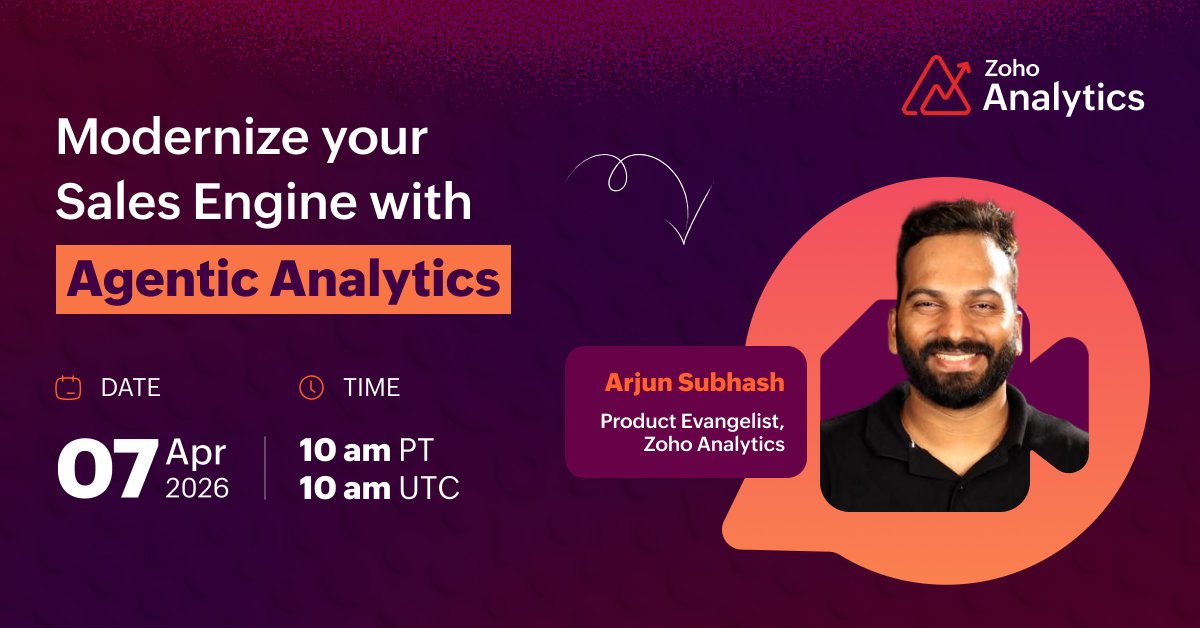 Zoho Analytics

Modernize your Sales Engine with Agentic Analytics

DATE

07 Apr 2026

TIME

10 am PT
10 am UTC

Arjun Subhash

Product Evangelist, Zoho Analytics